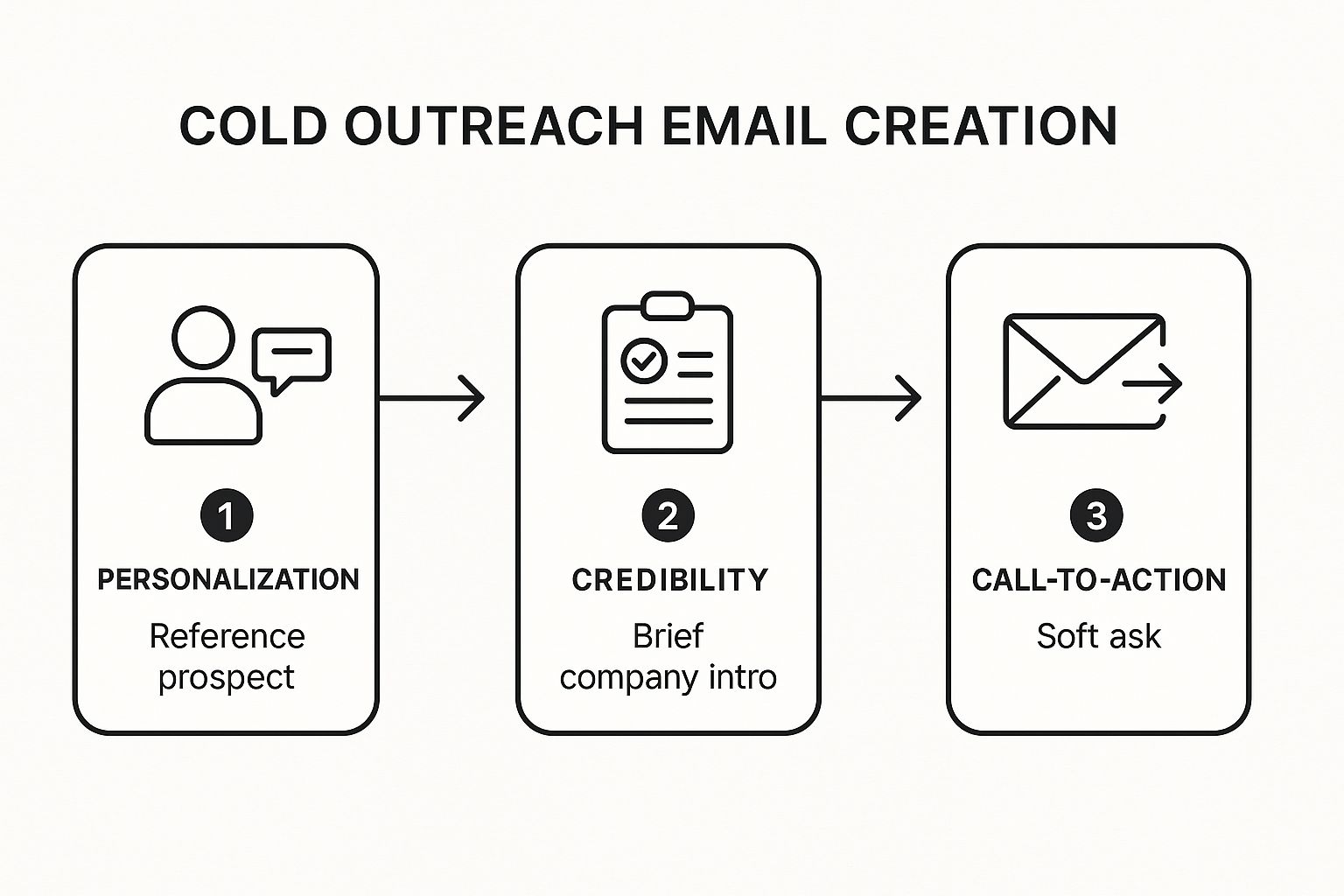 COLD OUTREACH EMAIL CREATION

1
PERSONALIZATION
Reference prospect

2
CREDIBILITY
Brief company intro

3
CALL-TO-ACTION
Soft ask